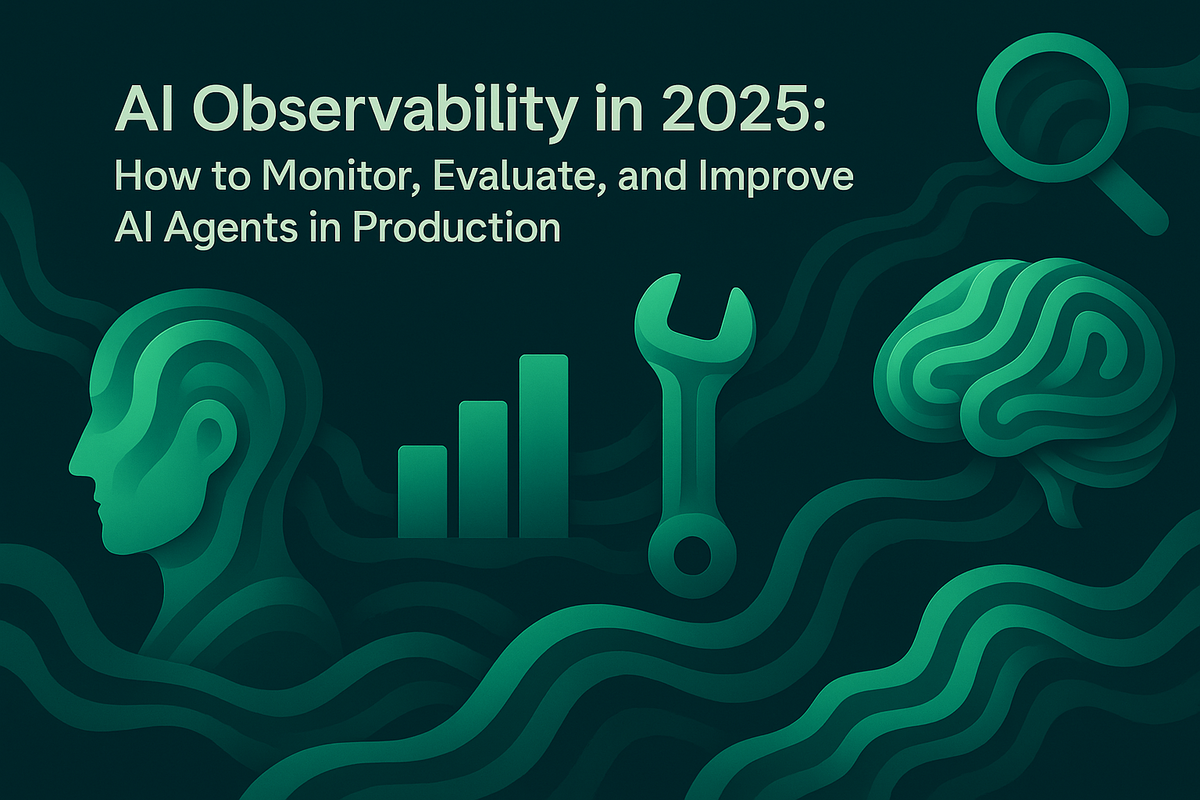 AI Observability in 2025:

How to Monitor, Evaluate, and Improve AI Agents in Production